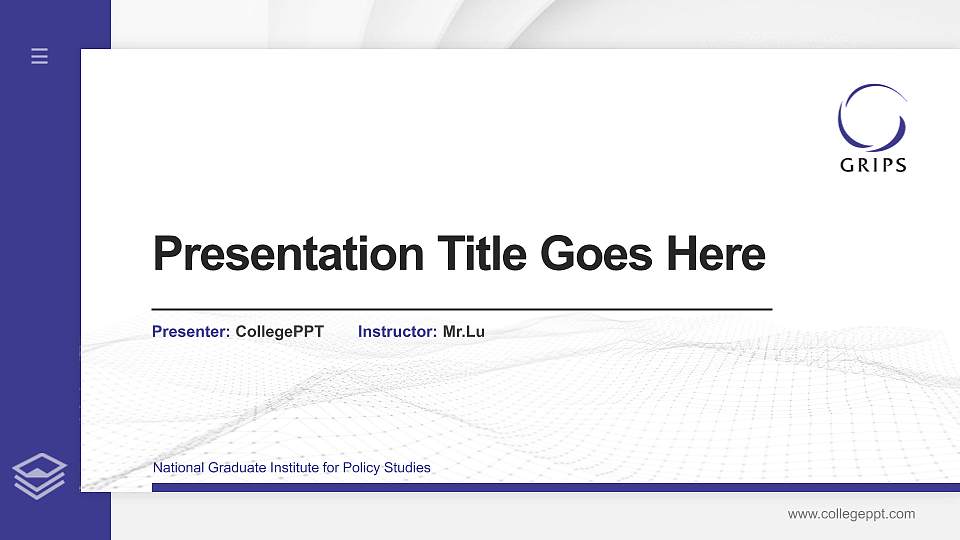 GRIPS

Presentation Title Goes Here

Presenter: CollegePPT Instructor: Mr.Lu

National Graduate Institute for Policy Studies

www.collegeppt.com